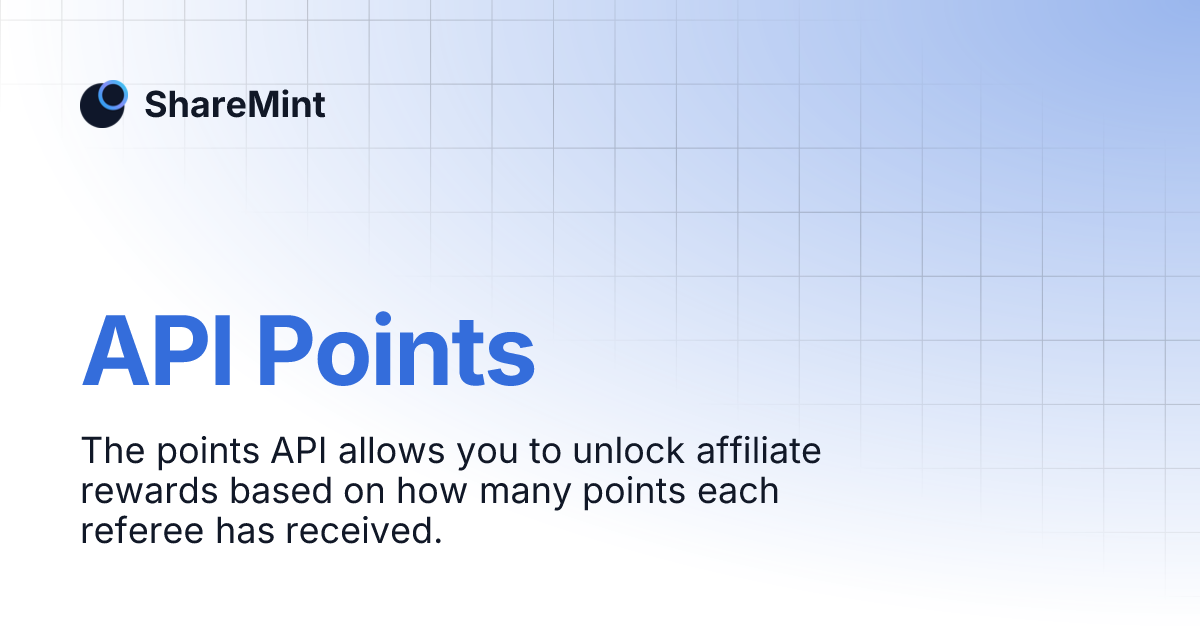 ShareMint

API Points

The points API allows you to unlock affiliate rewards based on how many points each referee has received.